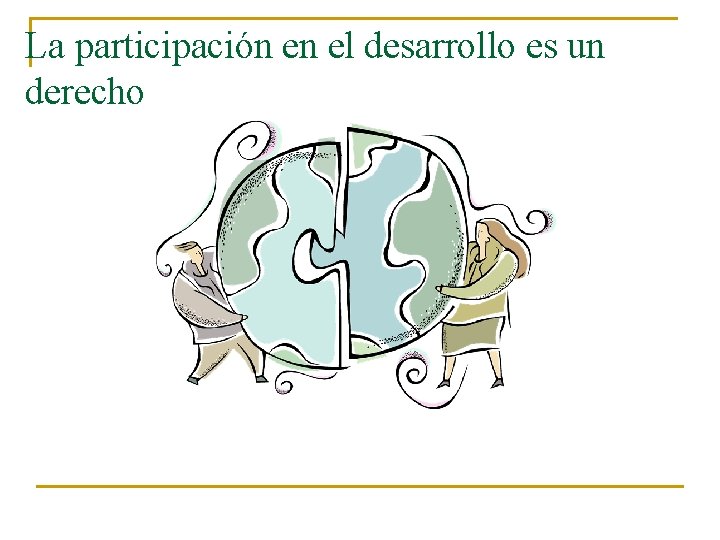 La participación en el desarrollo es un derecho